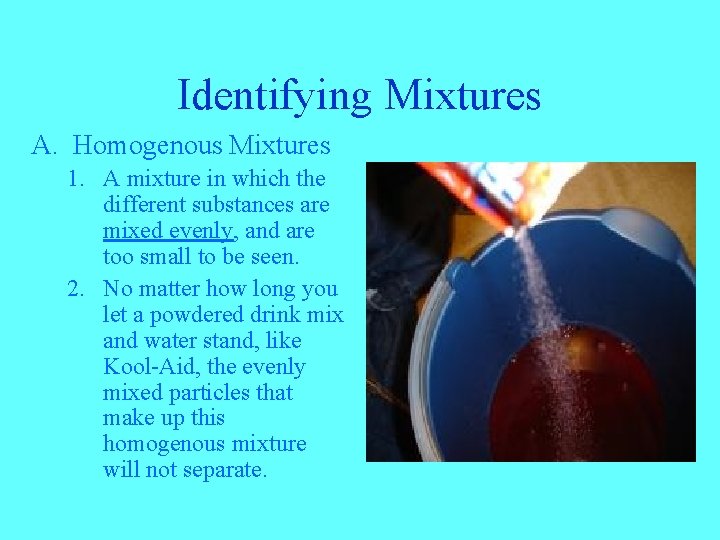 Identifying Mixtures

A. Homogenous Mixtures

1. A mixture in which the different substances are mixed evenly, and are too small to be seen.

2. No matter how long you let a powdered drink mix and water stand, like Kool-Aid, the evenly mixed particles that make up this homogenous mixture will not separate.